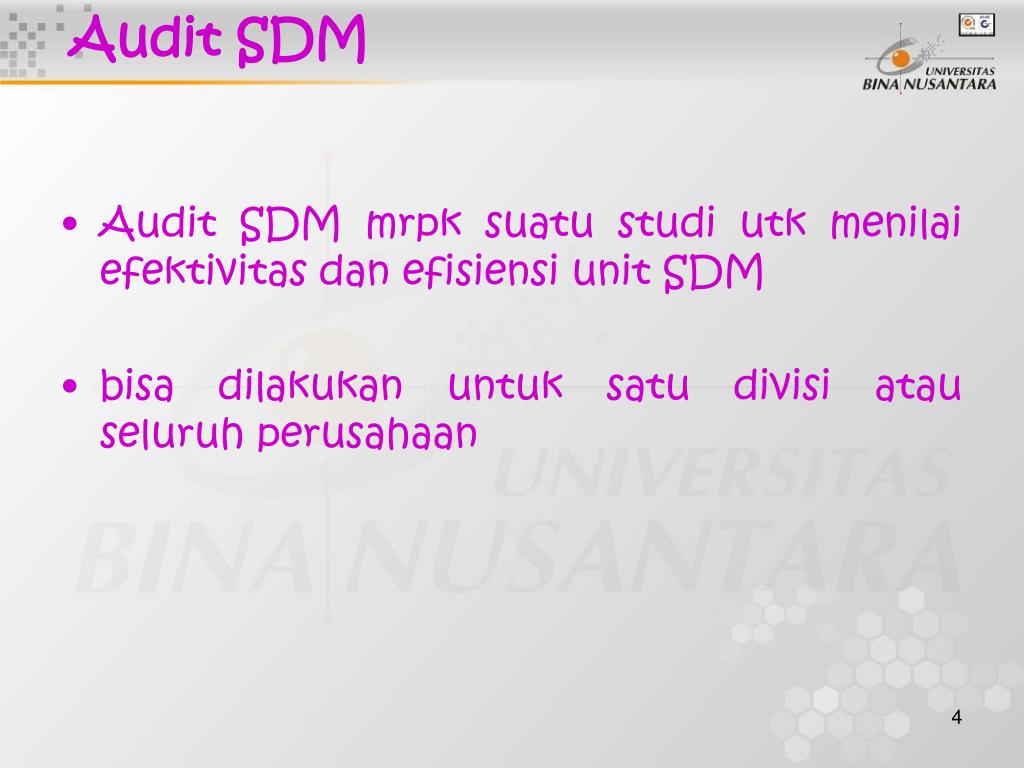 Audit SDM

UNIVERSITAS BINA NUSANTARA

• Audit SDM mrpk suatu studi utk menilai efektivitas dan efisiensi unit SDM

• bisa dilakukan untuk satu divisi atau seluruh perusahaan

UNIVERSITAS BINA NUSANTARA

4